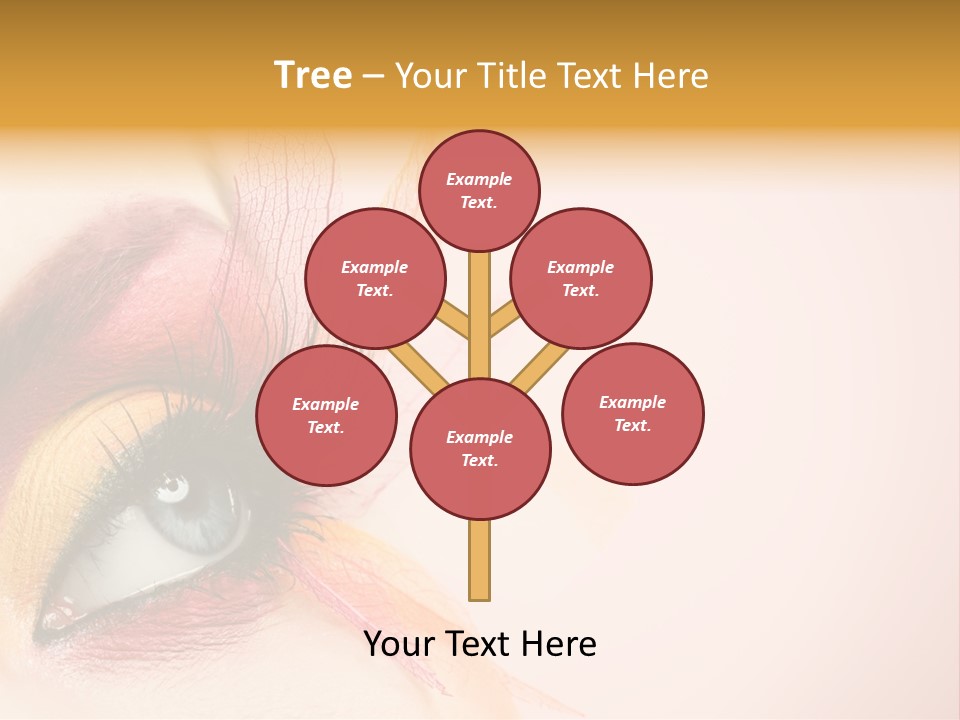 Tree – Your Title Text Here

Example Text.

Example Text.

Example Text.

Example Text.

Example Text.

Example Text.

Your Text Here